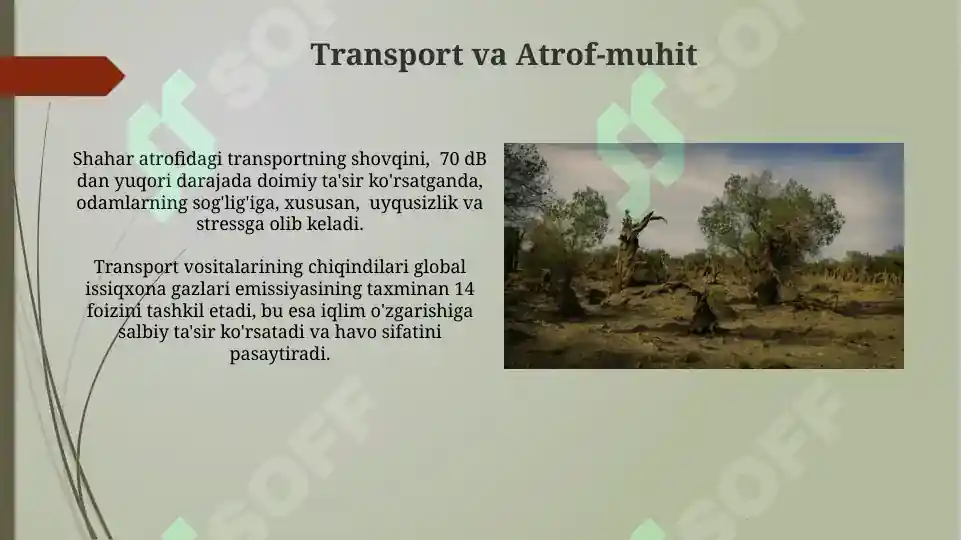 Transport va Atrof-muhit

Shahar atrofidagi transportning shovqini, 70 dB dan yuqori darajada doimiy ta'sir ko'rsatganda, odamlarning sog'lig'iga, xususan, uyqusizlik va stressga olib keladi.

Transport vositalarining chiqindilari global issiqxona gazlari emissiyasining taxminan 14 foizini tashkil etadi, bu esa iqlim o'zgarishiga salbiy ta'sir ko'rsatadi va havo sifatini pasaytiradi.

SOFF